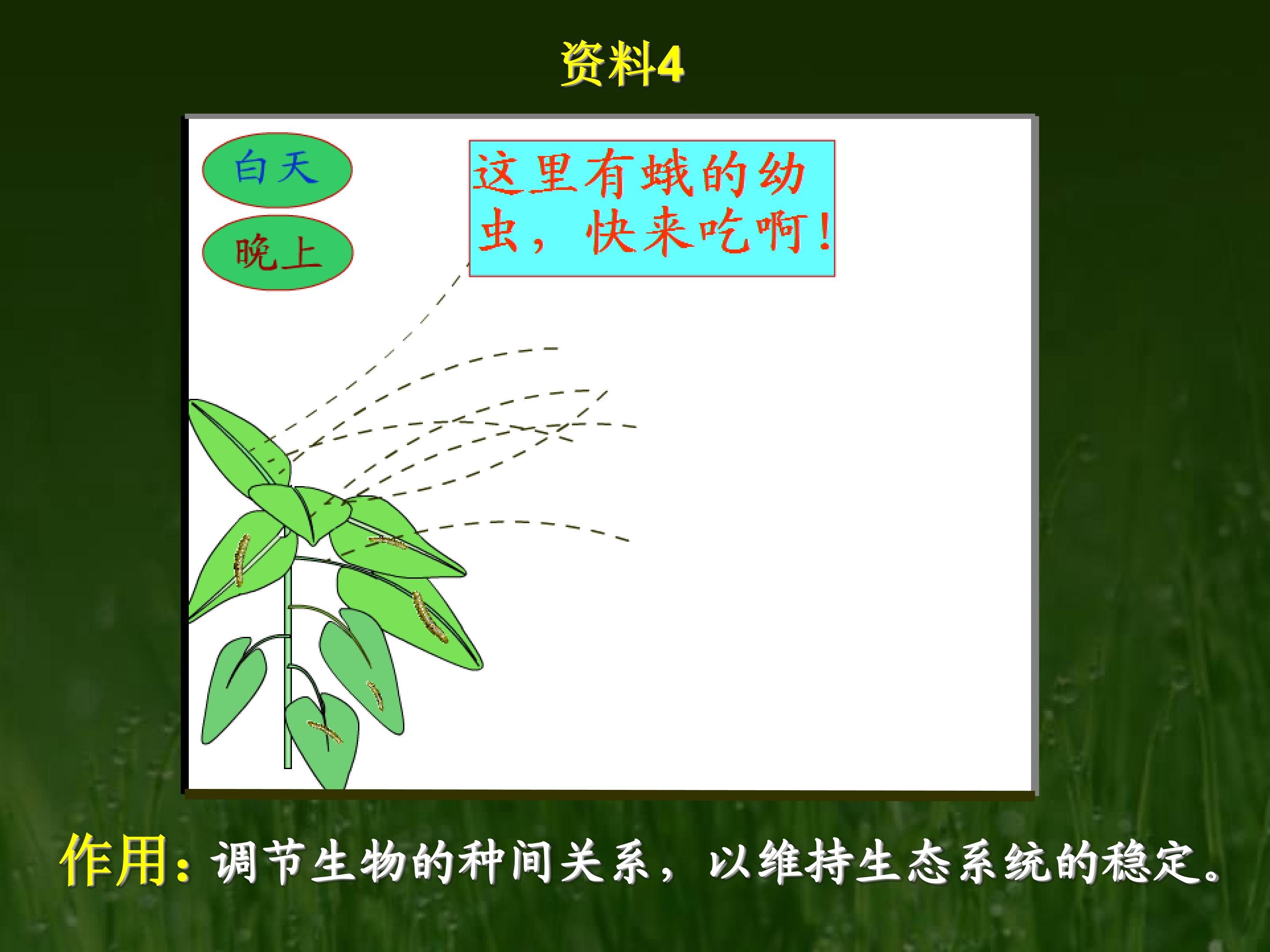 资料4

白天

晚上

这里有蛾的幼虫，快来吃啊！

作用：调节生物的种间关系，以维持生态系统的稳定。